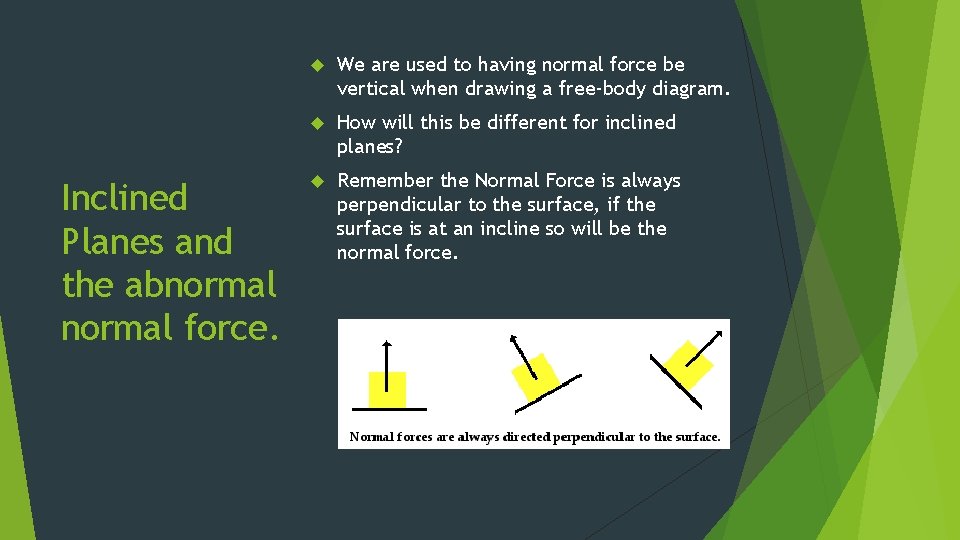 Inclined Planes and the abnormal normal force.

We are used to having normal force be vertical when drawing a free-body diagram.

How will this be different for inclined planes?

Remember the Normal Force is always perpendicular to the surface, if the surface is at an incline so will be the normal force.

Normal forces are always directed perpendicular to the surface.